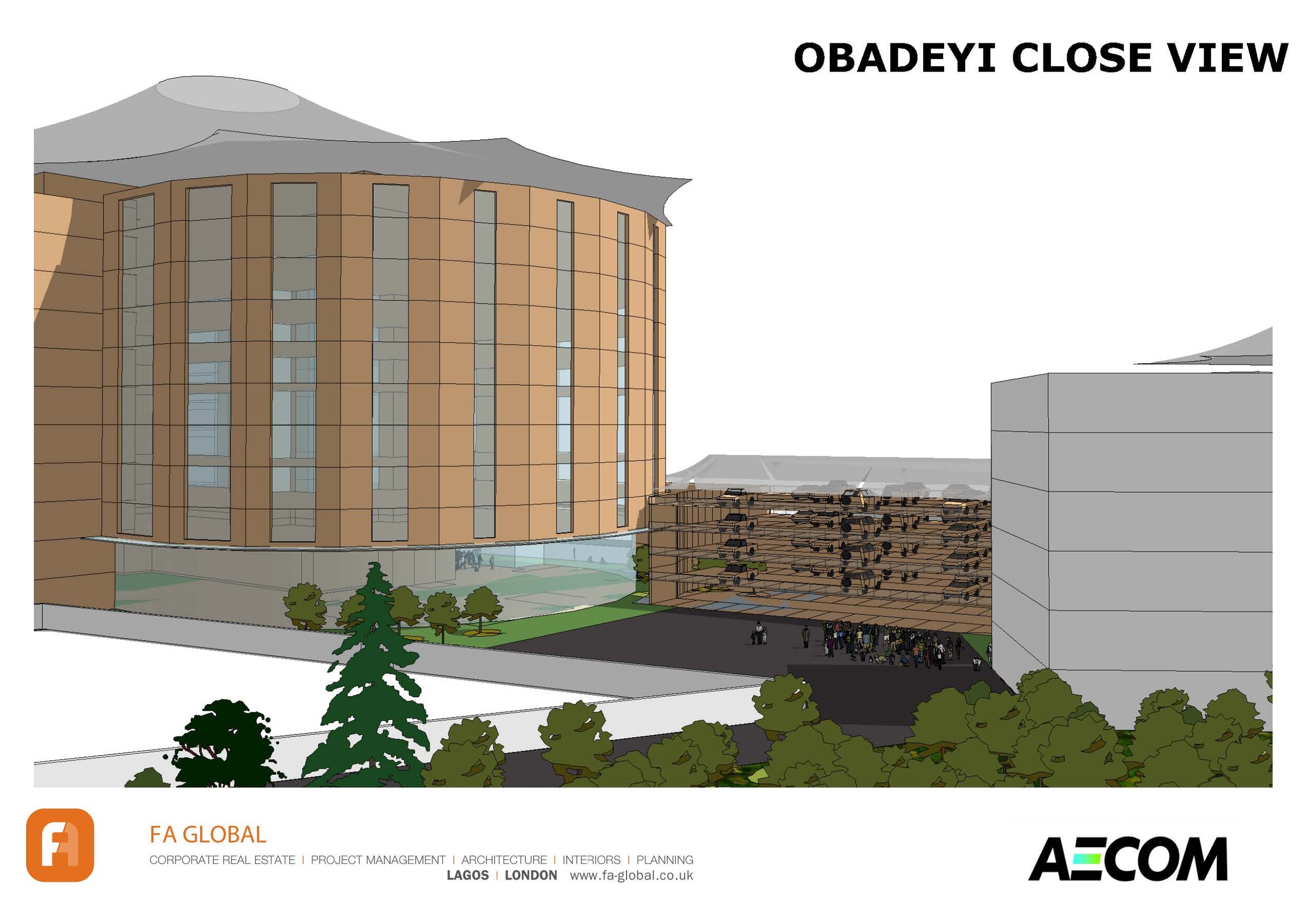 OBADEYI CLOSE VIEW

FA

FA GLOBAL
CORPORATE REAL ESTATE | PROJECT MANAGEMENT | ARCHITECTURE | INTERIORS | PLANNING
LAGOS | LONDON www.fa-global.co.uk

AECOM